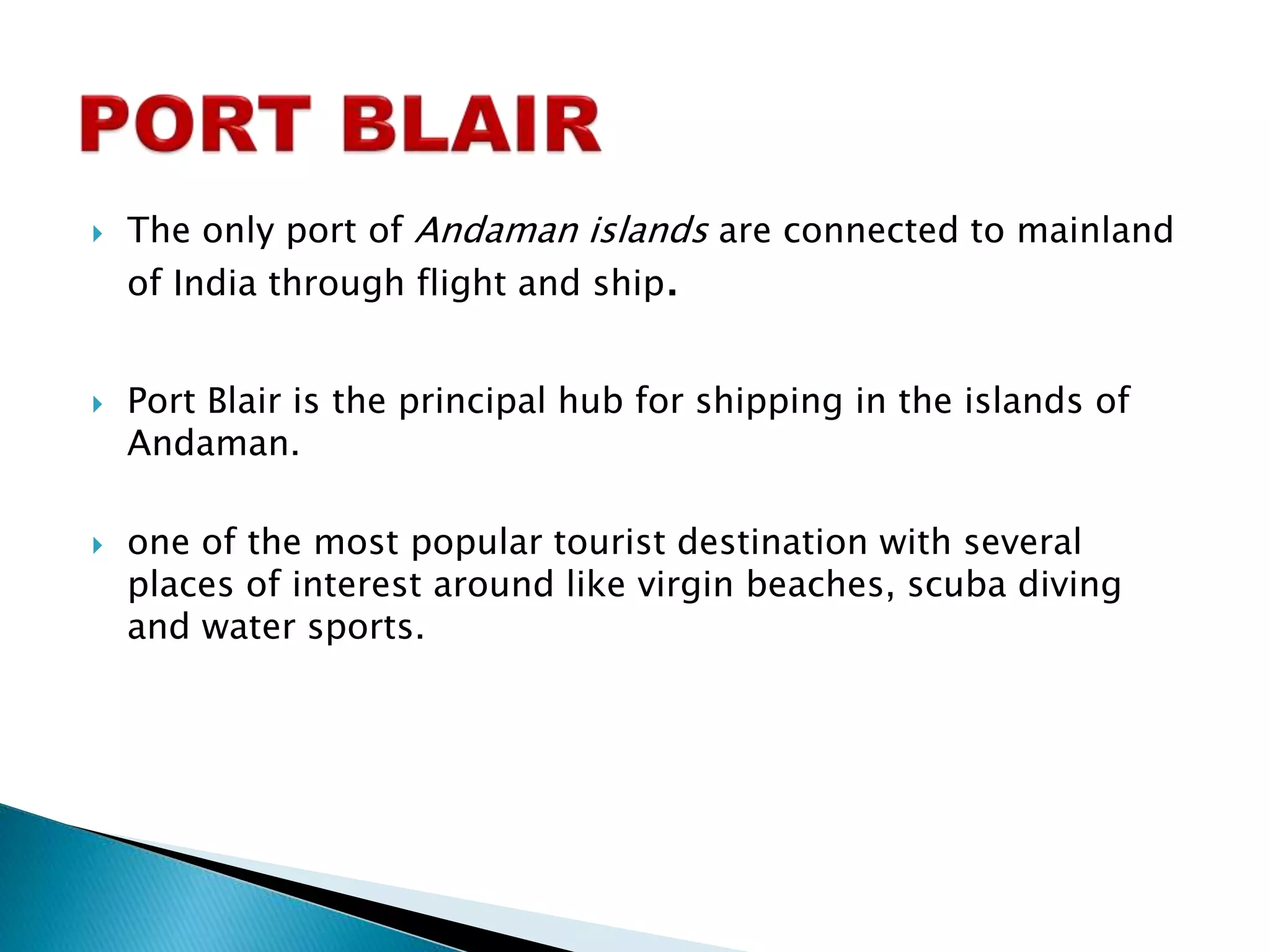 PORT BLAIR

The only port of Andaman islands are connected to mainland of India through flight and ship.

Port Blair is the principal hub for shipping in the islands of Andaman.

one of the most popular tourist destination with several places of interest around like virgin beaches, scuba diving and water sports.